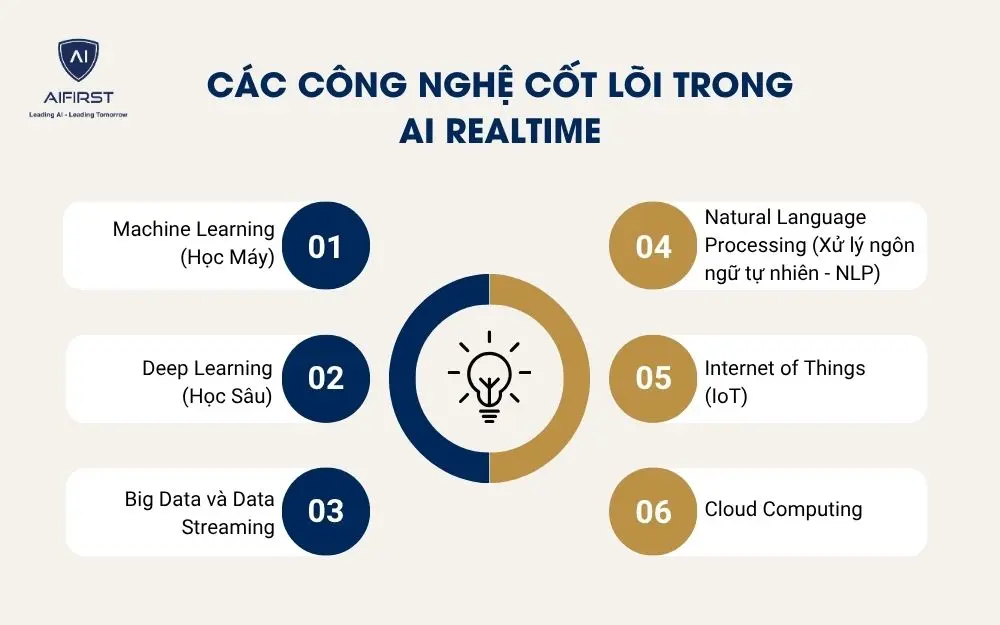 AI
AIFIRST
Leading AI - Leading Tomorrow

CÁC CÔNG NGHỆ CỐT LÕI TRONG AI REALTIME

Machine Learning (Học Máy) 01

Deep Learning (Học Sâu) 02

Big Data và Data Streaming 03

04 Natural Language Processing (Xử lý ngôn ngữ tự nhiên - NLP)

05 Internet of Things (IoT)

06 Cloud Computing